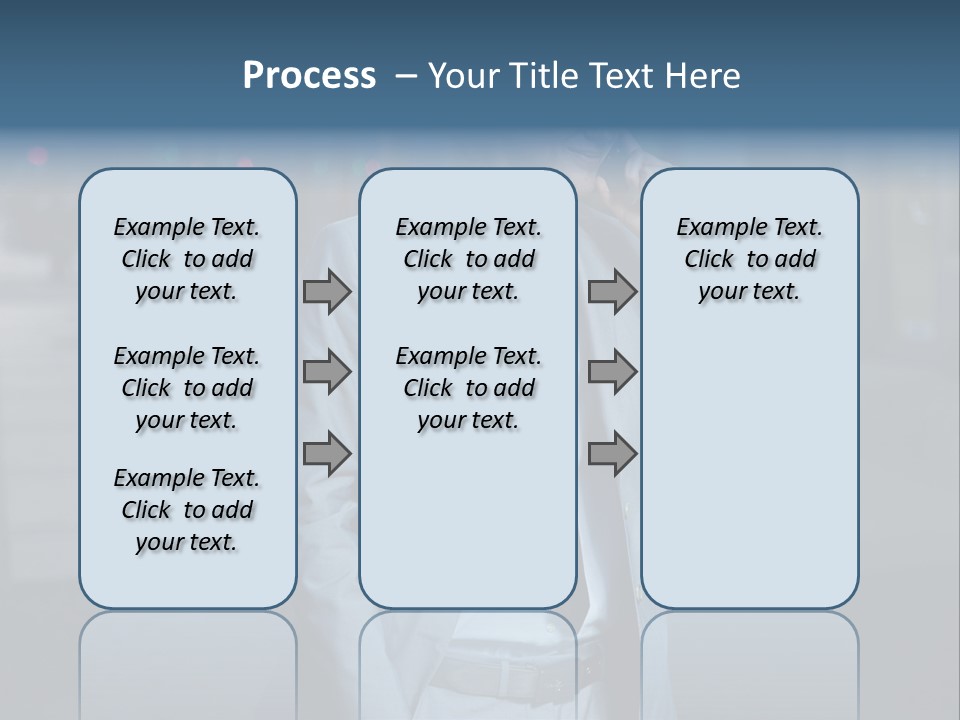 Process – Your Title Text Here

Example Text. Click to add your text.

Example Text. Click to add your text.

Example Text. Click to add your text.

Example Text. Click to add your text.

Example Text. Click to add your text.

Example Text. Click to add your text.